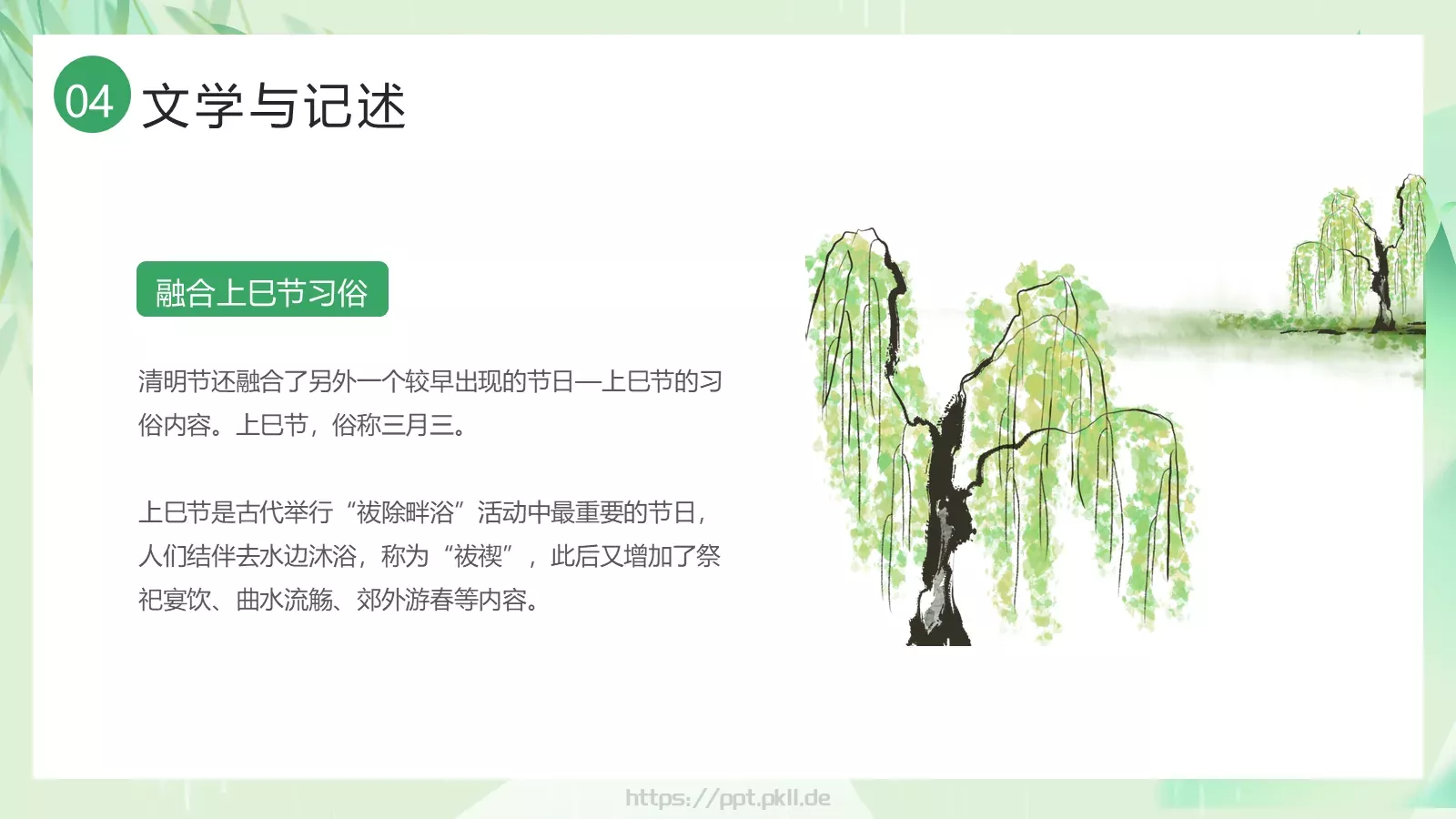 04 文学与记述

融合上巳节习俗

清明节还融合了另外一个较早出现的节日—上巳节的习俗内容。上巳节，俗称三月三。

上巳节是古代举行“祓除畔浴”活动中最重要的节日，人们结伴去水边沐浴，称为“祓禊”，此后又增加了祭祀宴饮、曲水流觞、郊外游春等内容。

https://ppt.pkll.de